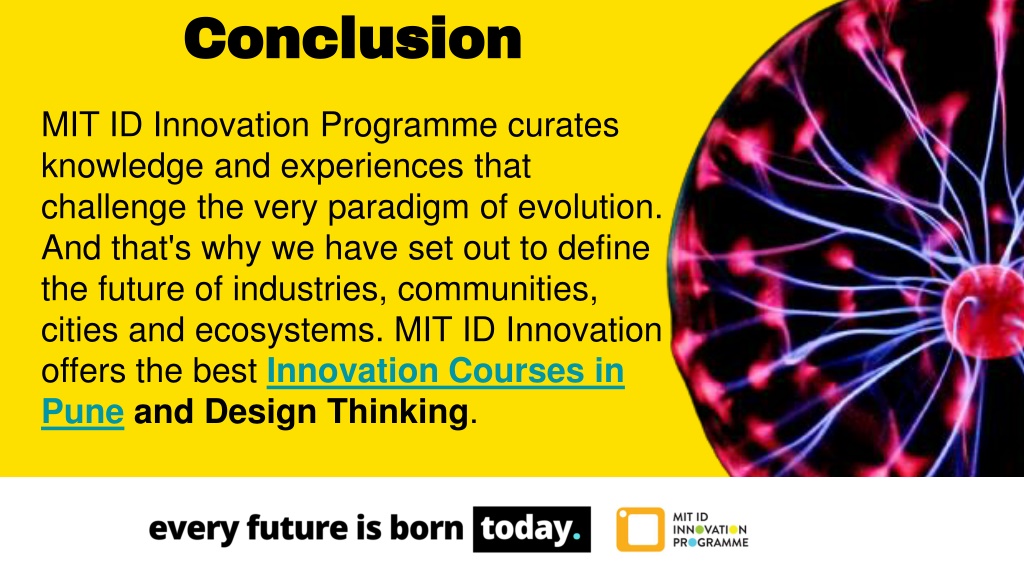 Conclusion

MIT ID Innovation Programme curates knowledge and experiences that challenge the very paradigm of evolution. And that's why we have set out to define the future of industries, communities, cities and ecosystems. MIT ID Innovation offers the best Innovation Courses in Pune and Design Thinking.

every future is born today.

MIT ID INNOVATION PROGRAMME